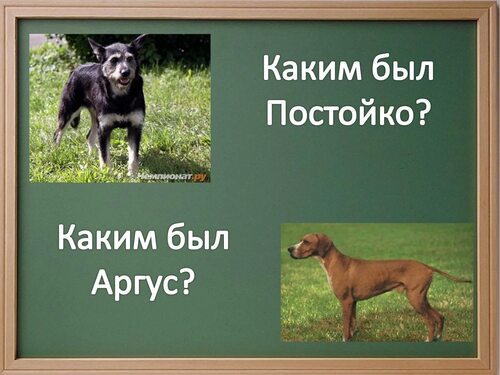 Чемпионат.ру

Каким был Постойко?

Каким был Аргус?